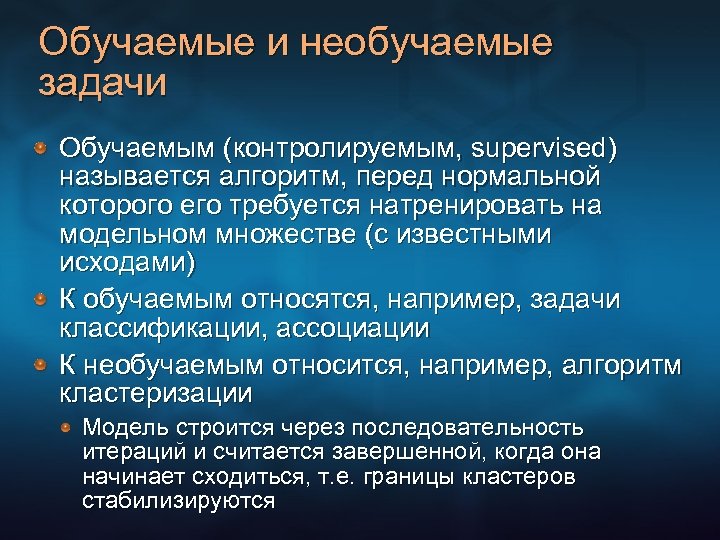 Обучаемые и необучаемые задачи

Обучаемым (контролируемым, supervised) называется алгоритм, перед нормальной которого его требуется натренировать на модельном множестве (с известными исходами)

К обучаемым относятся, например, задачи классификации, ассоциации

К необучаемым относится, например, алгоритм кластеризации

Модель строится через последовательность итераций и считается завершенной, когда она начинает сходиться, т.е. границы кластеров стабилизируются